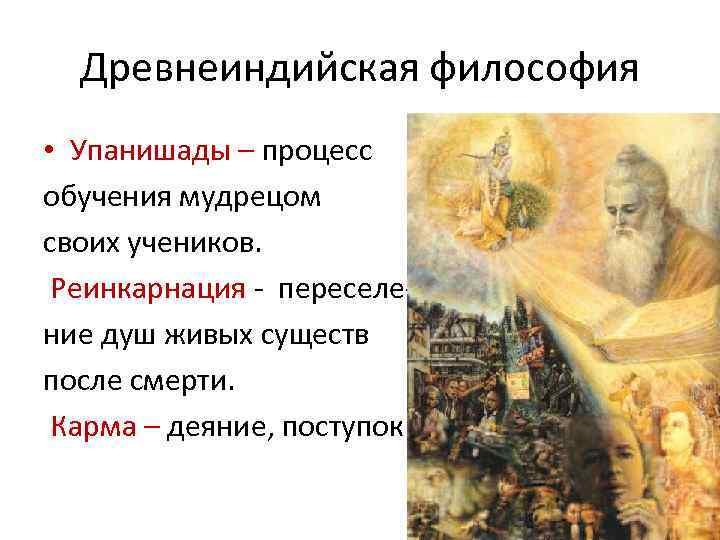 Древнеиндийская философия

• Упанишады – процесс обучения мудрецом своих учеников.

Реинкарнация - переселение душ живых существ после смерти.

Карма – деяние, поступок